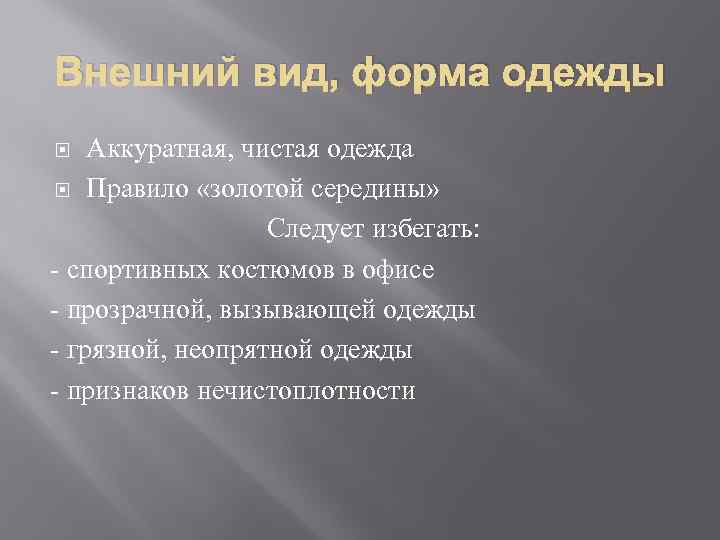 Внешний вид, форма одежды

Аккуратная, чистая одежда
Правило «золотой середины»

Следует избегать:

- спортивных костюмов в офисе
- прозрачной, вызывающей одежды
- грязной, неопрятной одежды
- признаков нечистоплотности